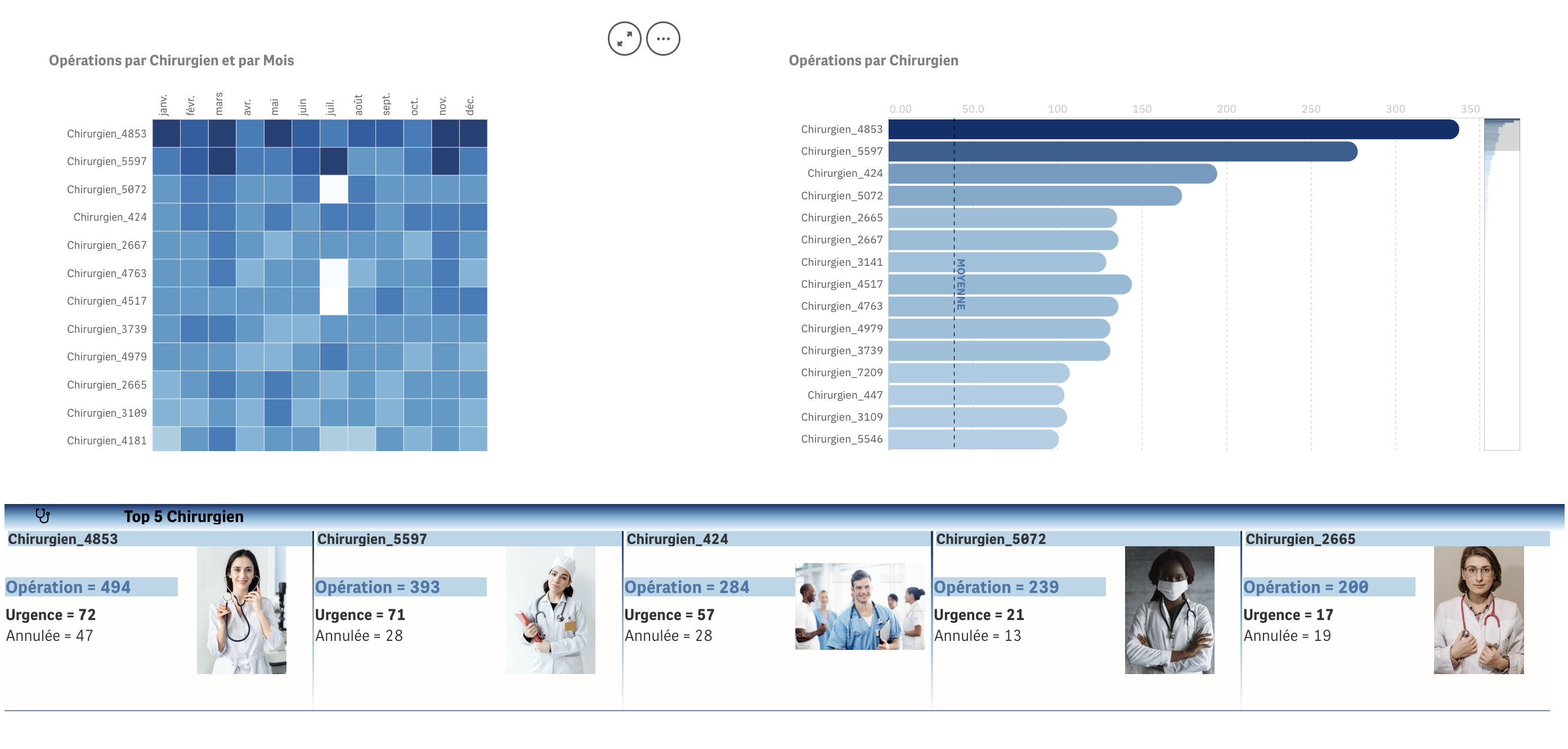 Opérations par Chirurgien et par Mois

janv. févr. mars avr. mai juin juil. août sept. oct. nov. déc.

Chirurgien_4853
Chirurgien_5597
Chirurgien_5072
Chirurgien_424
Chirurgien_2667
Chirurgien_4763
Chirurgien_4517
Chirurgien_3739
Chirurgien_4979
Chirurgien_2665
Chirurgien_3109
Chirurgien_4181

Opérations par Chirurgien

0.00 50.0 100 150 200 250 300 350

Chirurgien_4853
Chirurgien_5597
Chirurgien_424
Chirurgien_5072
Chirurgien_2665
Chirurgien_2667
Chirurgien_3141
Chirurgien_4517
Chirurgien_4763
Chirurgien_4979
Chirurgien_3739
Chirurgien_7209
Chirurgien_447
Chirurgien_3109
Chirurgien_5546

MOYENNE

Top 5 Chirurgien

Chirurgien_4853
Opération = 494
Urgence = 72
Annulée = 47

Chirurgien_5597
Opération = 393
Urgence = 71
Annulée = 28

Chirurgien_424
Opération = 284
Urgence = 57
Annulée = 28

Chirurgien_5072
Opération = 239
Urgence = 21
Annulée = 13

Chirurgien_2665
Opération = 200
Urgence = 17
Annulée = 19